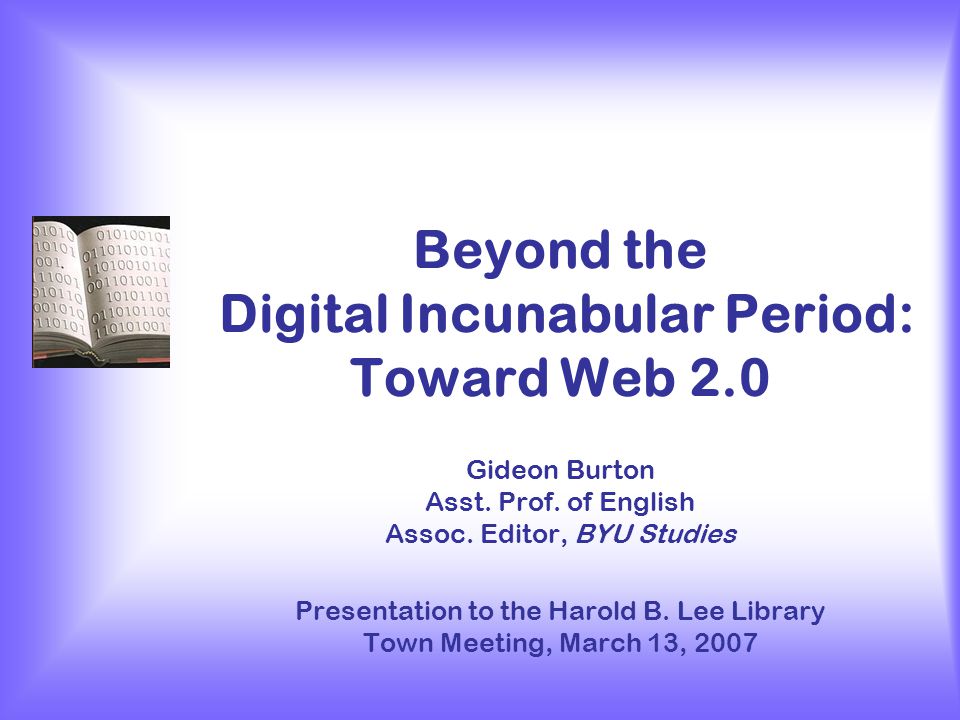 Beyond the Digital Incunabular Period: Toward Web 2.0

Gideon Burton
Asst. Prof. of English
Assoc. Editor, BYU Studies

Presentation to the Harold B. Lee Library Town Meeting, March 13, 2007